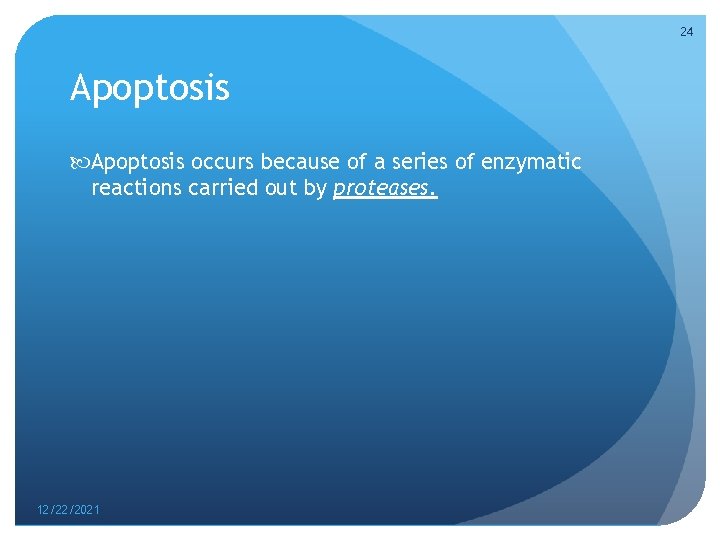 24

Apoptosis

Apoptosis occurs because of a series of enzymatic reactions carried out by proteases.

12/22/2021